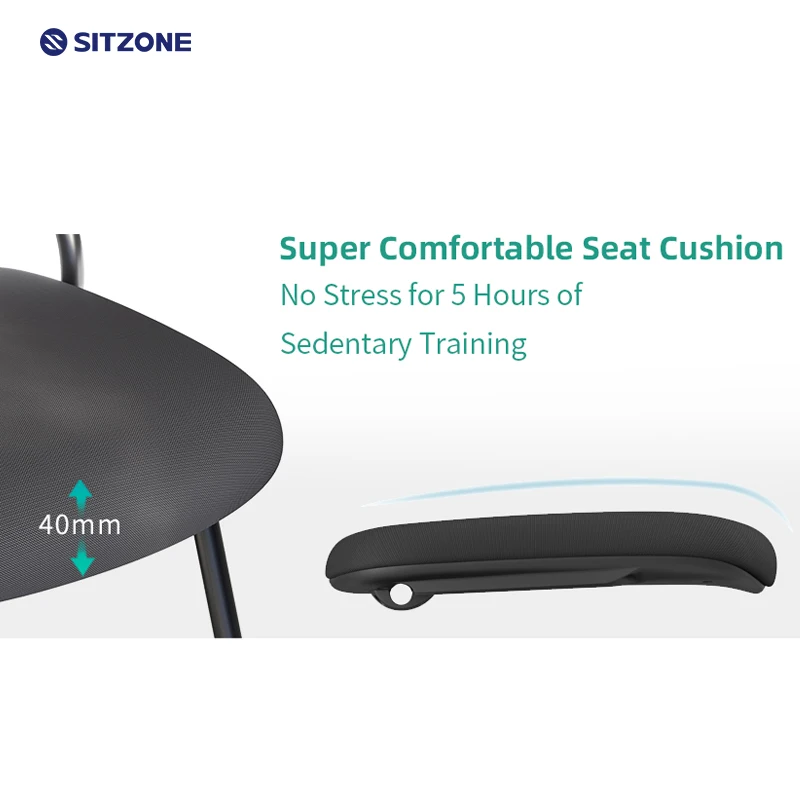 SITZONE

Super Comfortable Seat Cushion
No Stress for 5 Hours of Sedentary Training

40mm